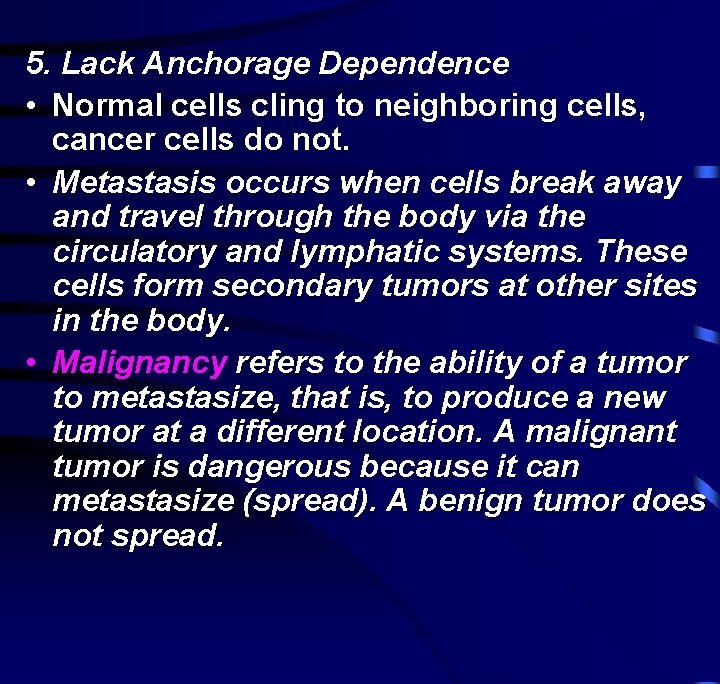 5. Lack Anchorage Dependence

• Normal cells cling to neighboring cells, cancer cells do not.

• Metastasis occurs when cells break away and travel through the body via the circulatory and lymphatic systems. These cells form secondary tumors at other sites in the body.

• Malignancy refers to the ability of a tumor to metastasize, that is, to produce a new tumor at a different location. A malignant tumor is dangerous because it can metastasize (spread). A benign tumor does not spread.